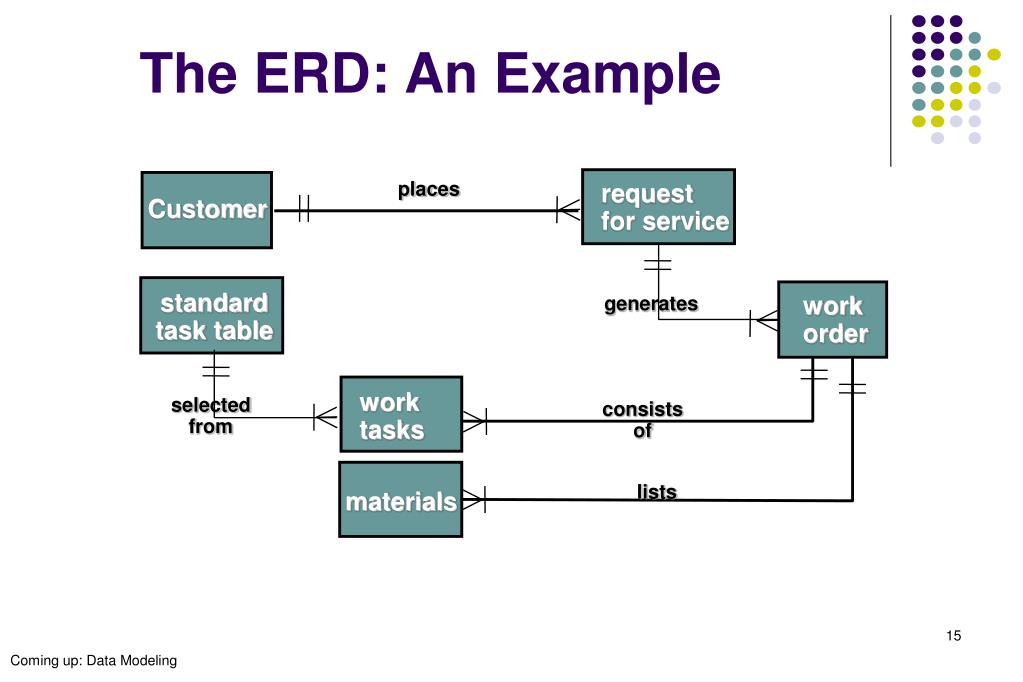 The ERD: An Example

Customer

places

request for service

standard task table

generates

work order

selected from

work tasks

consists of

materials

lists

15

Coming up: Data Modeling